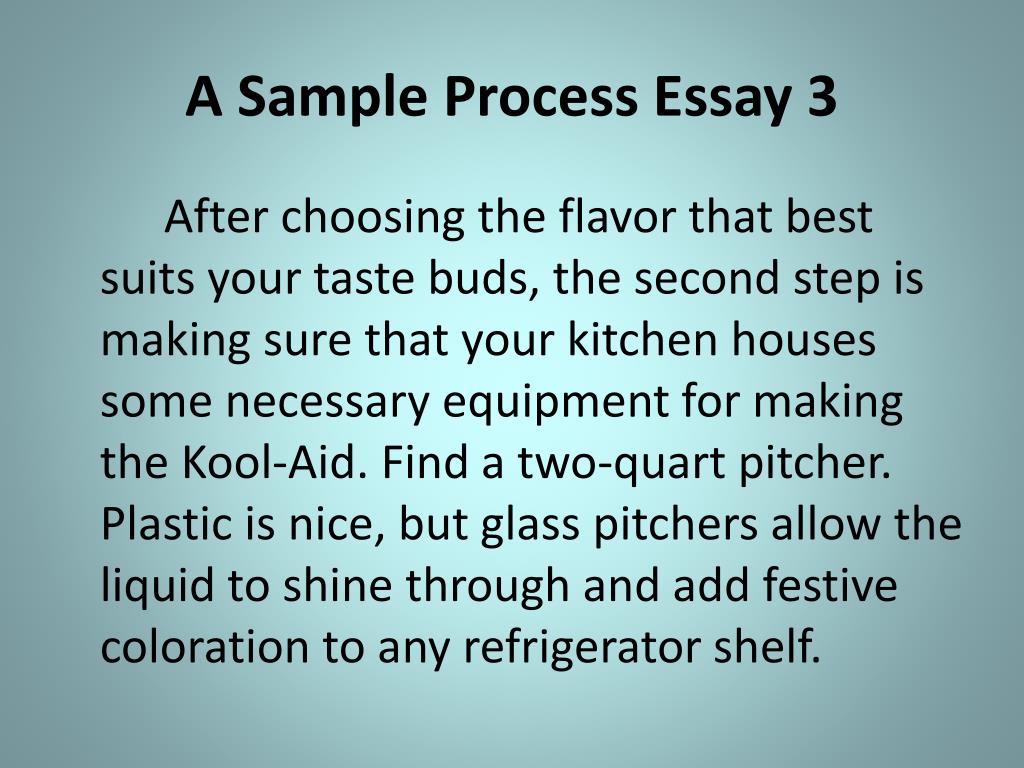 A Sample Process Essay 3

After choosing the flavor that best suits your taste buds, the second step is making sure that your kitchen houses some necessary equipment for making the Kool-Aid. Find a two-quart pitcher. Plastic is nice, but glass pitchers allow the liquid to shine through and add festive coloration to any refrigerator shelf.